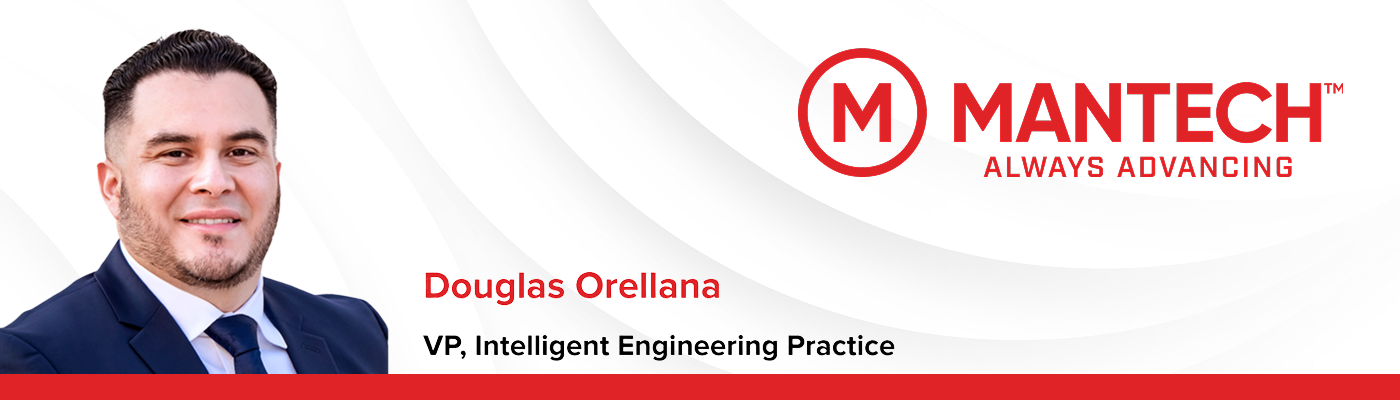 M MANTECH™
ALWAYS ADVANCING

Douglas Orellana

VP, Intelligent Engineering Practice